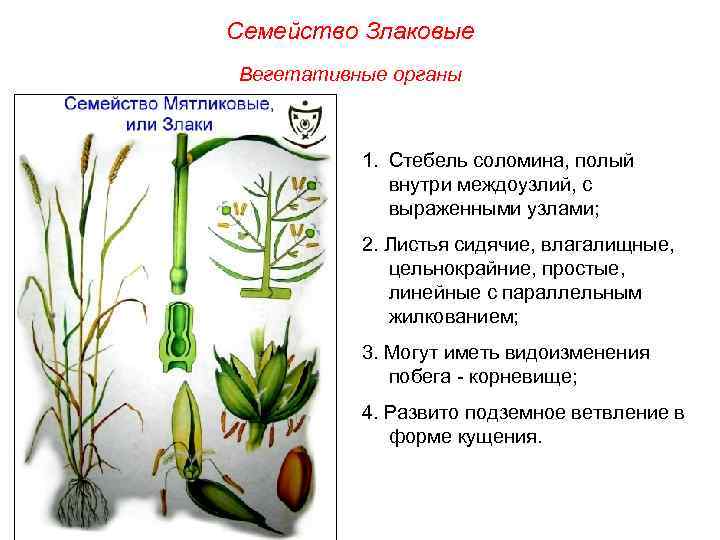 Семейство Злаковые

Вегетативные органы

Семейство Мятликовые, или Злаки

1. Стебель соломина, полый внутри междоузлий, с выраженными узлами;

2. Листья сидячие, влагалищные, цельнокрайние, простые, линейные с параллельным жилкованием;

3. Могут иметь видоизменения побега - корневище;

4. Развито подземное ветвление в форме кущения.